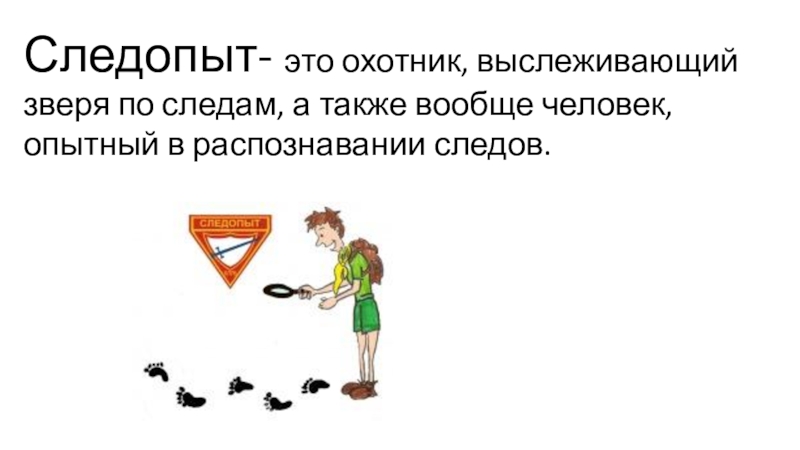 Следопыт- это охотник, выслеживающий зверя по следам, а также вообще человек, опытный в распознавании следов.

СЛЕДОПЫТ